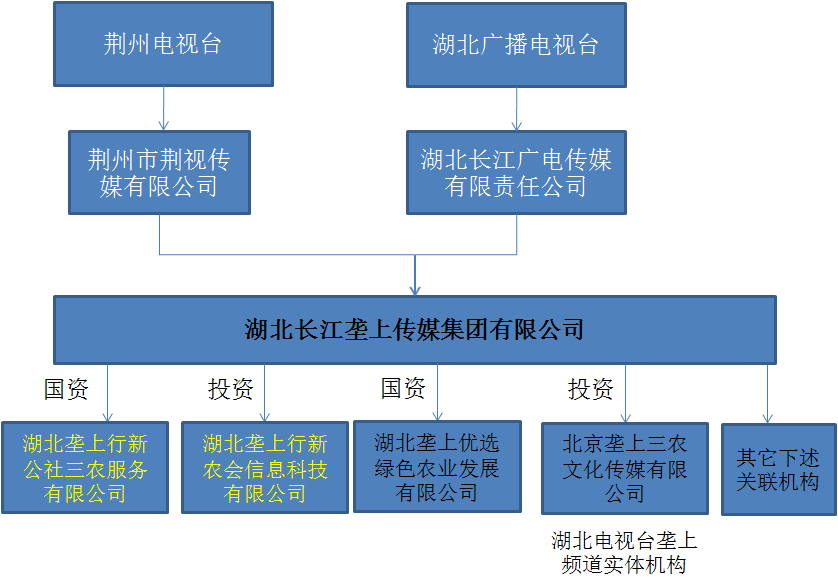 荆州电视台

湖北广播电视台

荆州市荆视传媒有限公司

湖北长江广电传媒有限责任公司

湖北长江垄上传媒集团有限公司

国资

投资

国资

投资

湖北垄上行新公社三农服务有限公司

湖北垄上行新农会信息科技有限公司

湖北垄上优选绿色农业发展有限公司

北京垄上三农文化传媒有限公司

其它下述关联机构

湖北电视台垄上频道实体机构